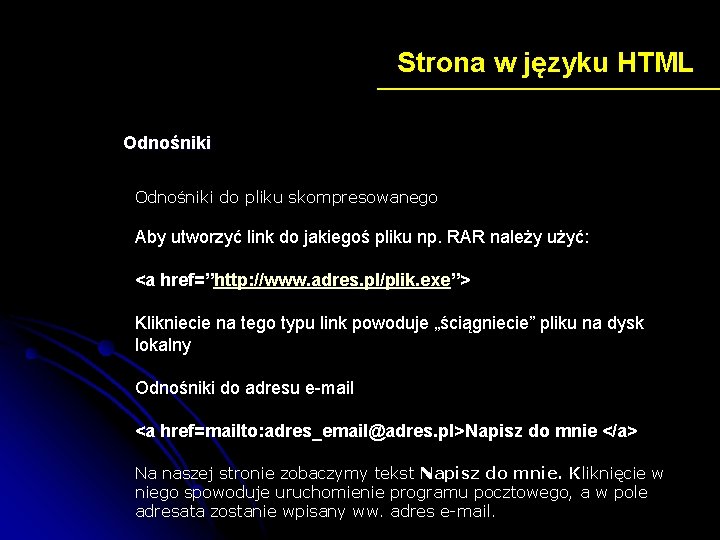 Strona w języku HTML

Odnośniki

Odnośniki do pliku skompresowanego

Aby utworzyć link do jakiegoś pliku np. RAR należy użyć:

<a href=”http://www.adres.pl/plik.exe”>

Klikniecie na tego typu link powoduje „ściągniecie” pliku na dysk lokalny

Odnośniki do adresu e-mail

<a href=mailto:adres_email@adres.pl>Napisz do mnie </a>

Na naszej stronie zobaczymy tekst Napisz do mnie. Kliknięcie w niego spowoduje uruchomienie programu pocztowego, a w pole adresata zostanie wpisany ww. adres e-mail.